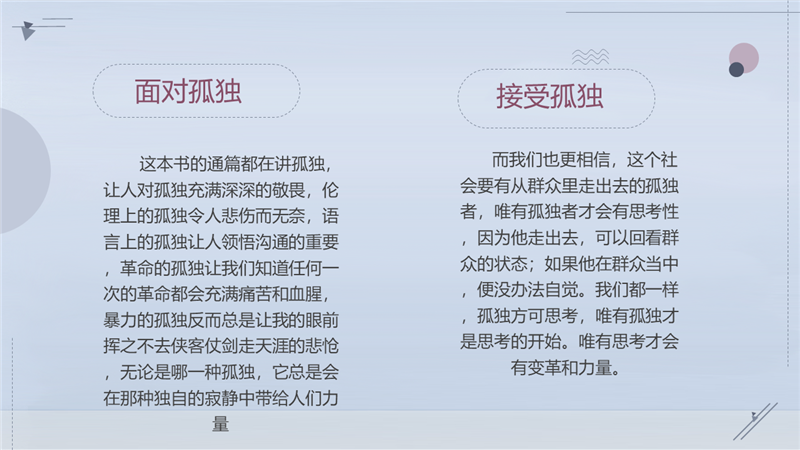 面对孤独

这本书的通篇都在讲孤独，让人对孤独充满深深的敬畏，伦理上的孤独令人悲伤而无奈，语言上的孤独让人领悟沟通的重要，革命的孤独让我们知道任何一次的革命都会充满痛苦和血腥，暴力的孤独反而总是让我的眼前挥之不去侠客仗剑走天涯的悲怆，无论是哪一种孤独，它总是会在那种独自的寂静中带给人们力量

接受孤独

而我们也更相信，这个社会要有从群众里走出去的孤独者，唯有孤独者才会有思考性，因为他走出去，可以回看群众的状态；如果他在群众当中，便没办法自觉。我们都一样，孤独方可思考，唯有孤独才是思考的开始。唯有思考才会有变革和力量。